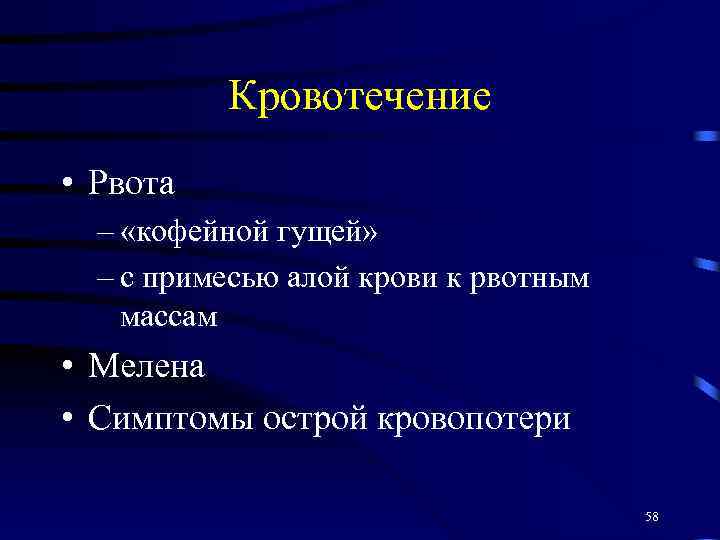 Кровотечение

• Рвота
– «кофейной гущей»
– с примесью алой крови к рвотным массам
• Мелена
• Симптомы острой кровопотери

58